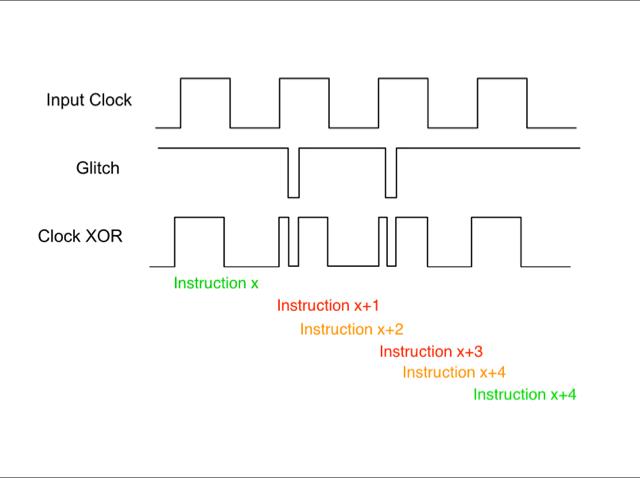 Input Clock

Glitch

Clock XOR

Instruction x

Instruction x+1

Instruction x+2

Instruction x+3

Instruction x+4

Instruction x+4